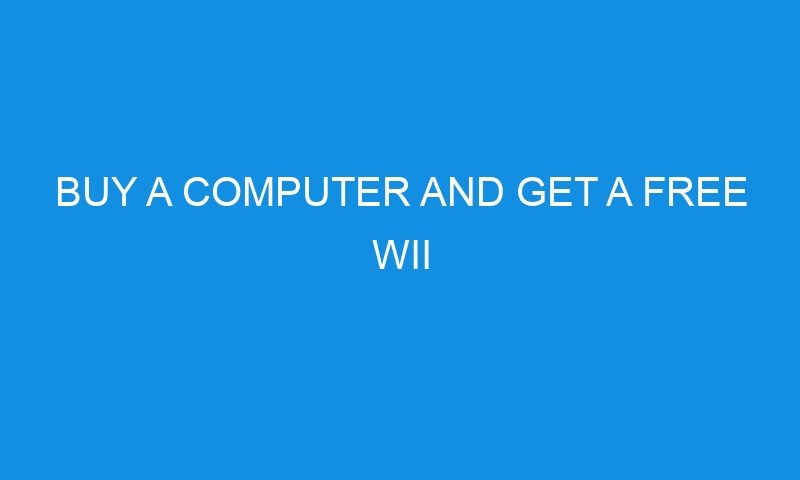 BUY A COMPUTER AND GET A FREE WII